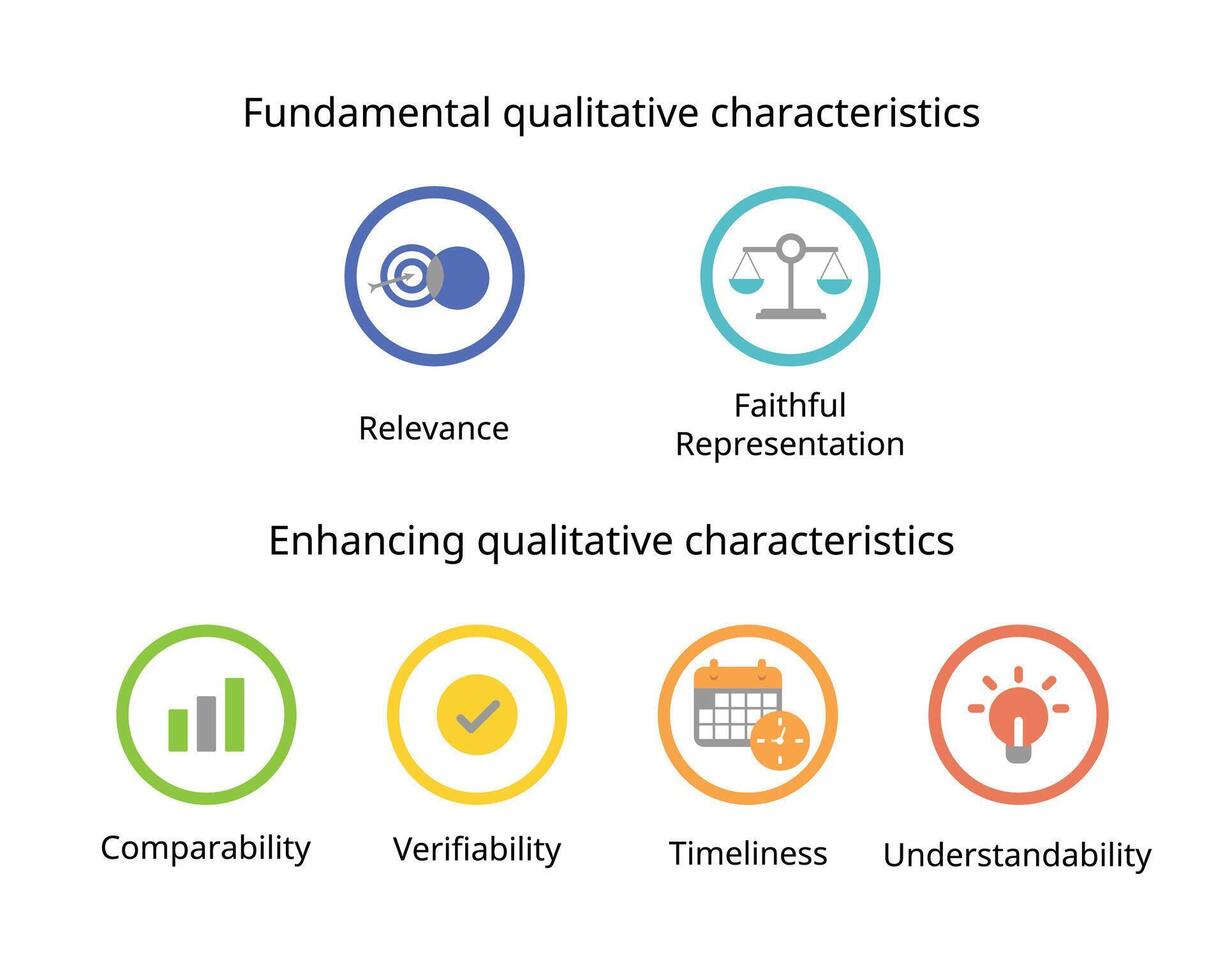 Fundamental qualitative characteristics

Relevance

Faithful Representation

Enhancing qualitative characteristics

Comparability

Verifiability

Timeliness

Understandability